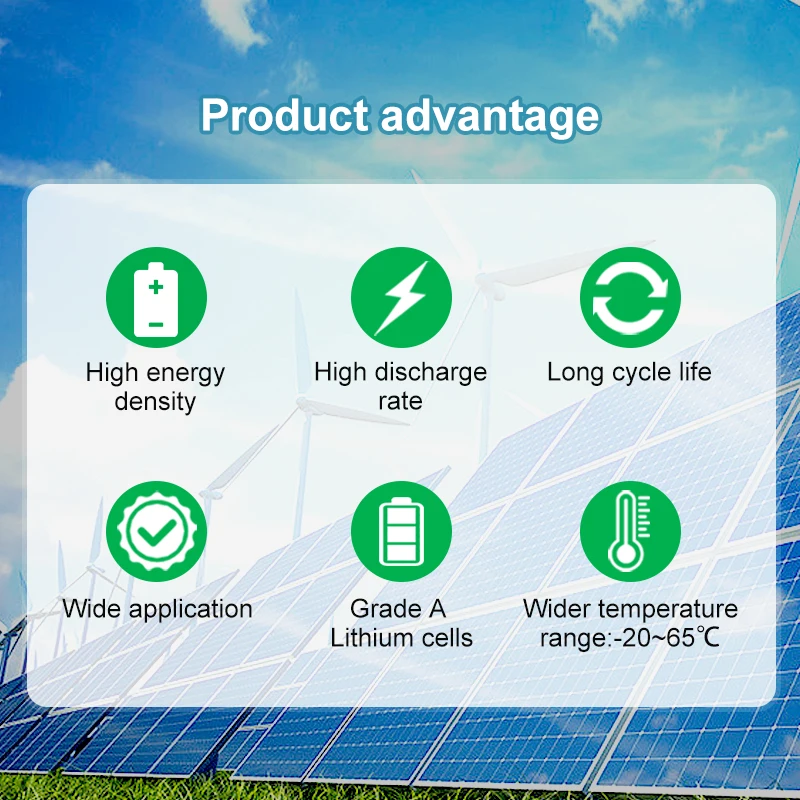 Product advantage

High energy density

High discharge rate

Long cycle life

Wide application

Grade A Lithium cells

Wider temperature range:-20~65℃